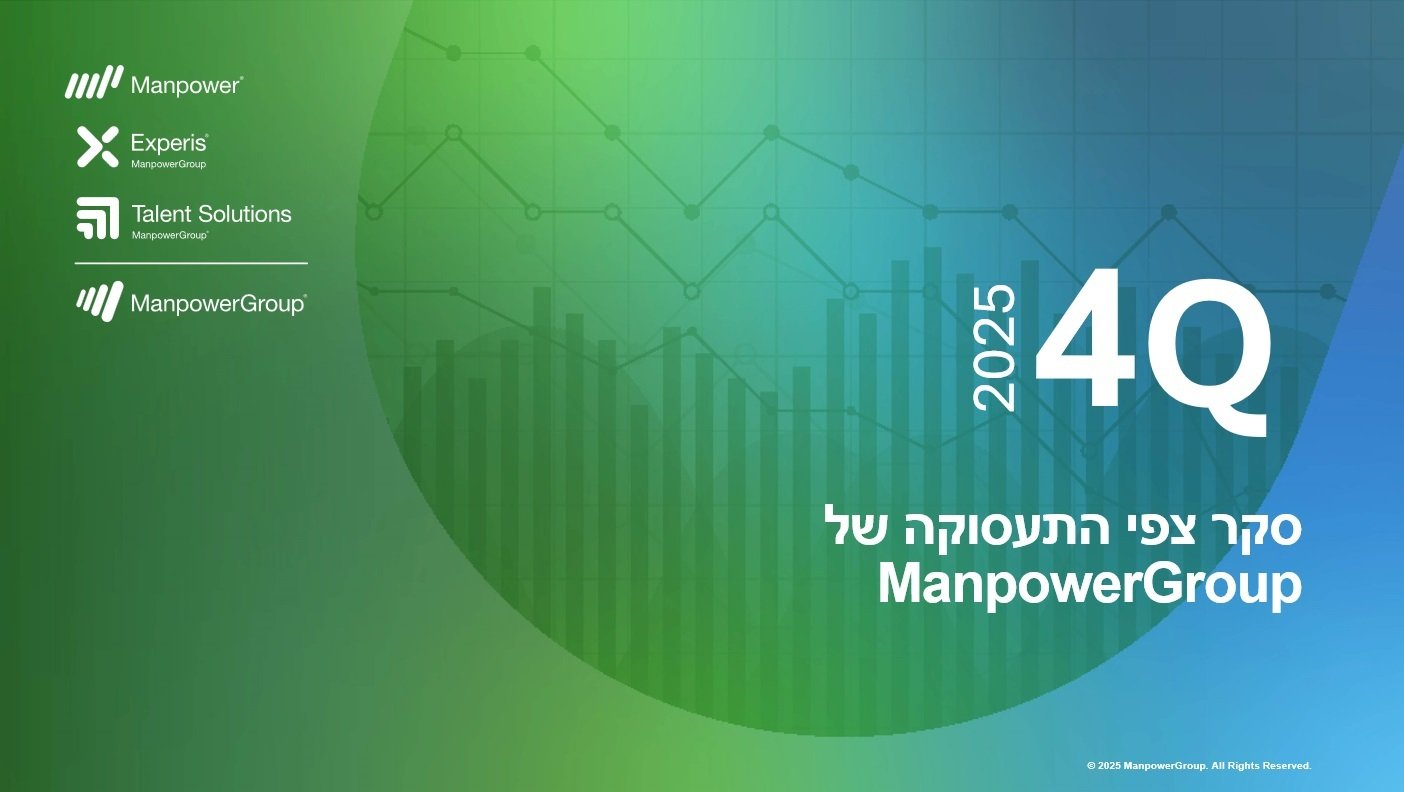 Manpower®

Experis®
ManpowerGroup

Talent Solutions
ManpowerGroup®

ManpowerGroup®

2025 4Q

סקר צפי התעסוקה של ManpowerGroup

© 2025 ManpowerGroup. All Rights Reserved.